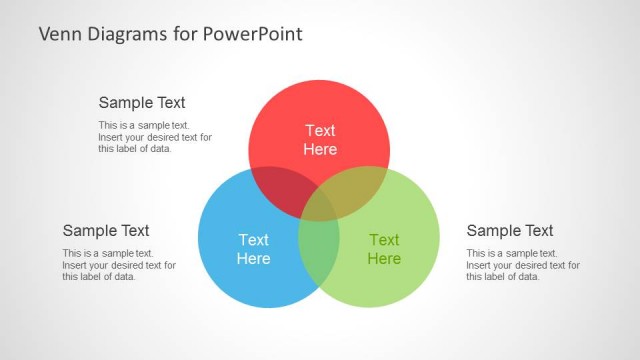 Venn Diagrams for PowerPoint

Sample Text

This is a sample text. Insert your desired text for this label of data.

Text Here

Sample Text

This is a sample text. Insert your desired text for this label of data.

Text Here

Text Here

Sample Text

This is a sample text. Insert your desired text for this label of data.